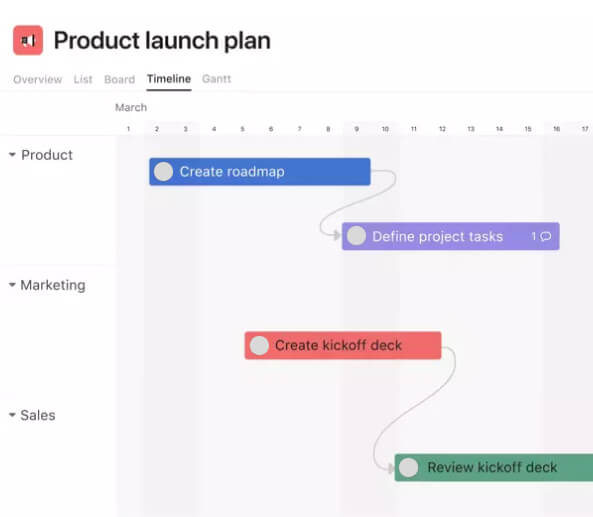 Product launch plan

Overview List Board Timeline Gantt

March

1 2 3 4 5 6 7 8 9 10 11 12 13 14 15 16 17

Product

Create roadmap

Define project tasks 1

Marketing

Create kickoff deck

Sales

Review kickoff deck